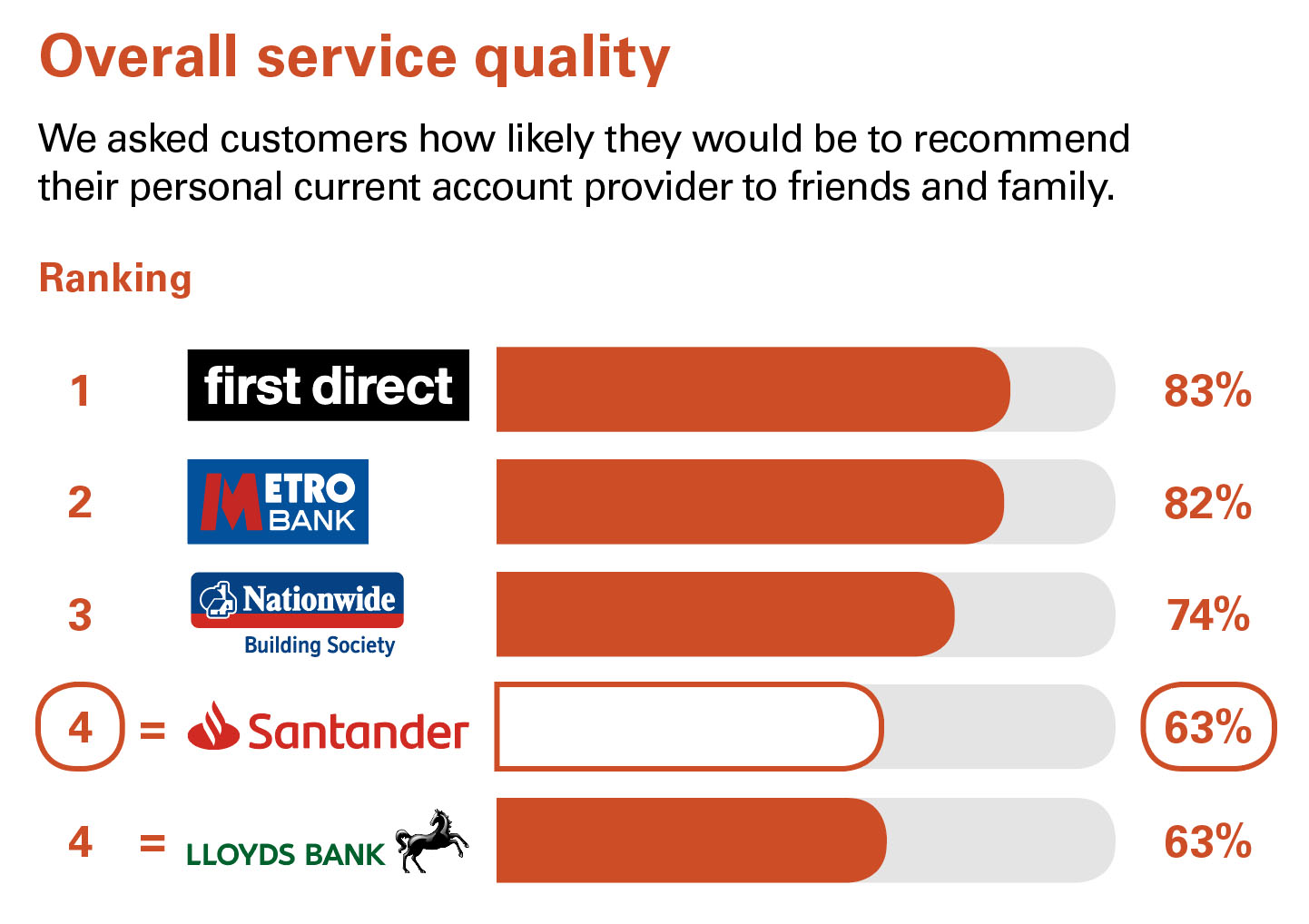 Overall service quality

We asked customers how likely they would be to recommend their personal current account provider to friends and family.

Ranking

1 first direct 83%

2 METRO BANK 82%

3 Nationwide Building Society 74%

4 = Santander 63%

4 = LLOYDS BANK 63%